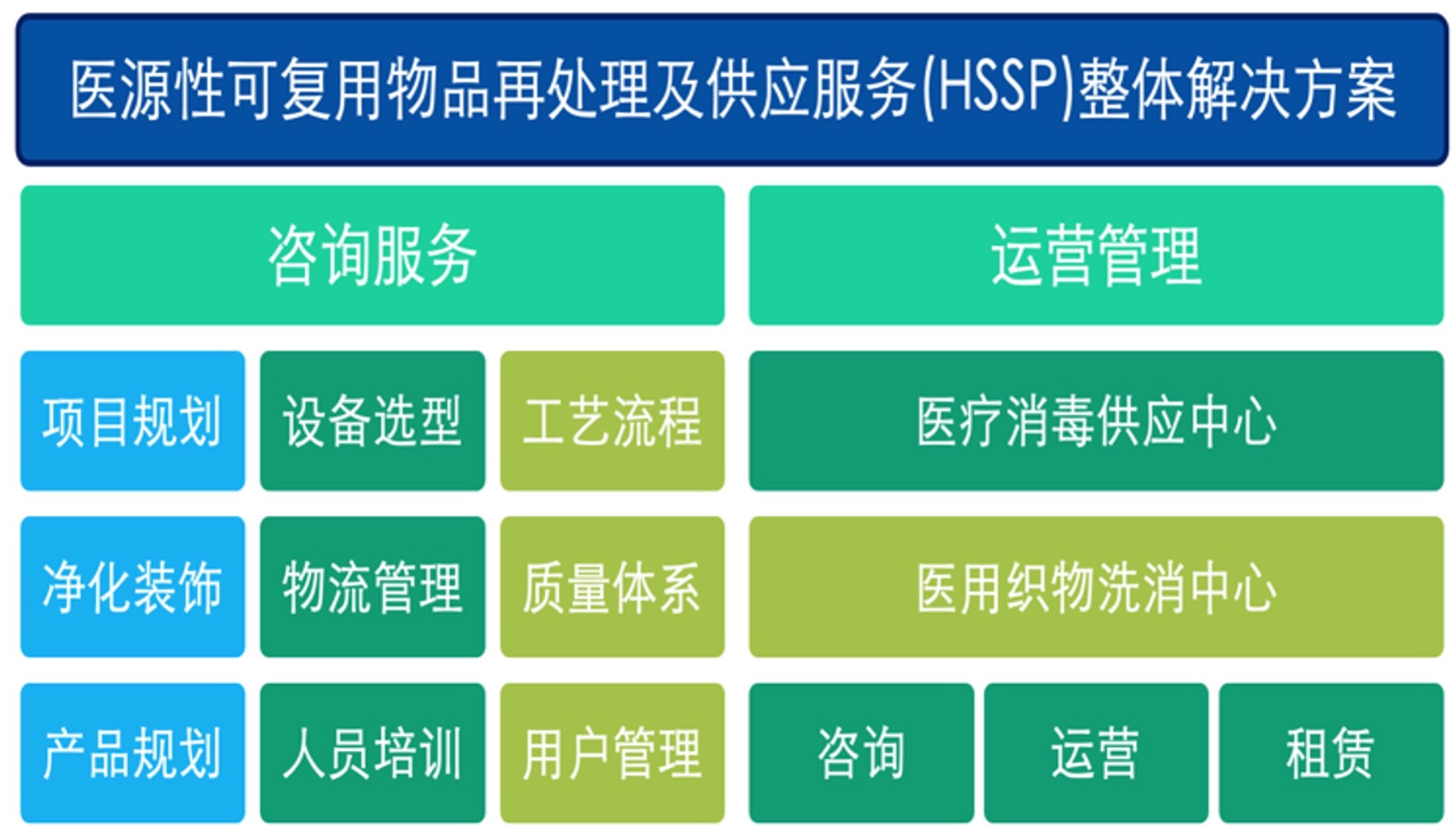 医源性可复用物品再处理及供应服务(HSSP)整体解决方案

咨询服务

项目规划

设备选型

工艺流程

净化装饰

物流管理

质量体系

产品规划

人员培训

用户管理

运营管理

医疗消毒供应中心

医用织物洗消中心

咨询

运营

租赁